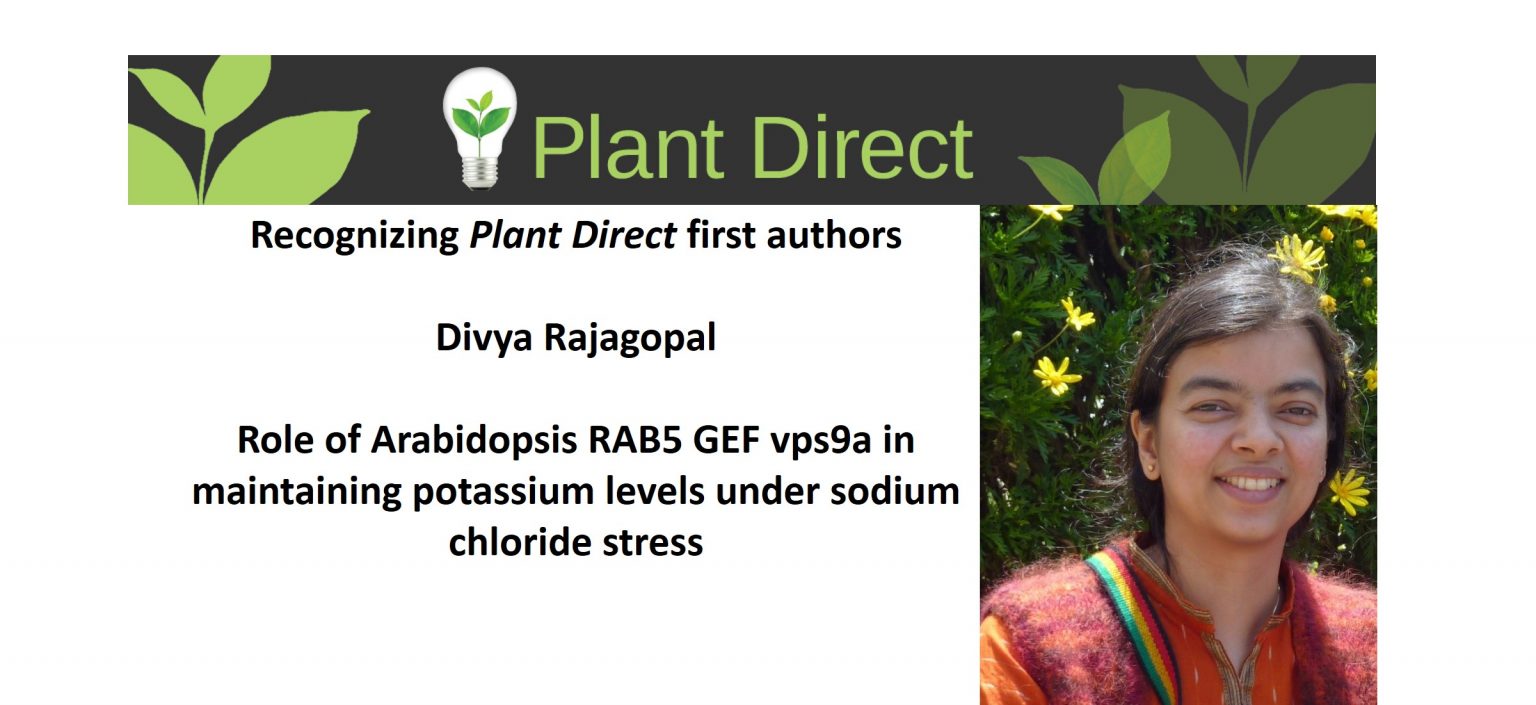 Plant Direct

Recognizing Plant Direct first authors

Divya Rajagopal

Role of Arabidopsis RAB5 GEF vps9a in maintaining potassium levels under sodium chloride stress